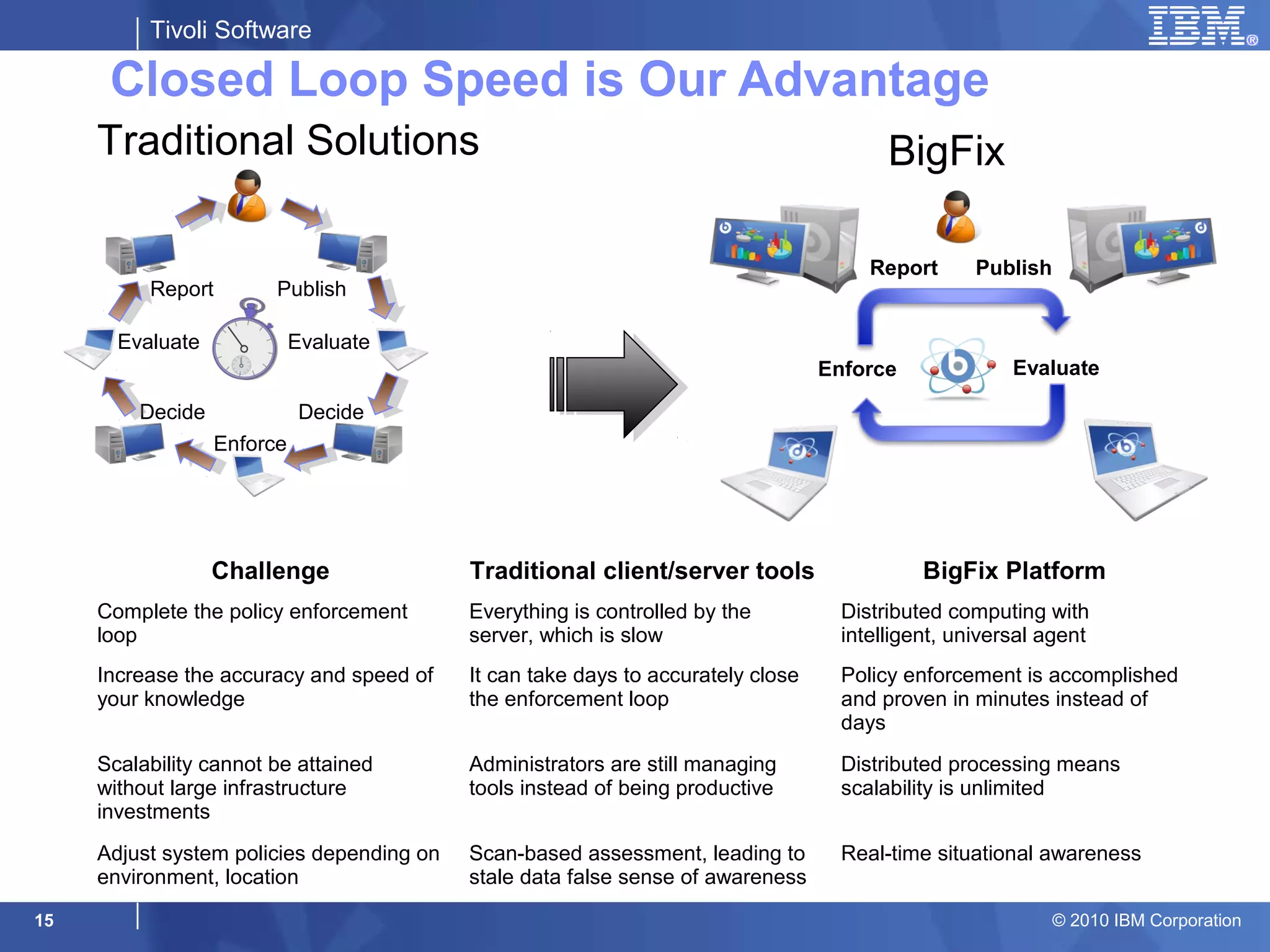 Tivoli Software

IBM®

Closed Loop Speed is Our Advantage

Traditional Solutions

Report

Publish

Evaluate

Evaluate

Decide

Decide

Enforce

BigFix

Report

Publish

Enforce

Evaluate

| Challenge | Traditional client/server tools | BigFix Platform |
|---|---|---|
| Complete the policy enforcement loop | Everything is controlled by the server, which is slow | Distributed computing with intelligent, universal agent |
| Increase the accuracy and speed of your knowledge | It can take days to accurately close the enforcement loop | Policy enforcement is accomplished and proven in minutes instead of days |
| Scalability cannot be attained without large infrastructure investments | Administrators are still managing tools instead of being productive | Distributed processing means scalability is unlimited |
| Adjust system policies depending on environment, location | Scan-based assessment, leading to stale data false sense of awareness | Real-time situational awareness |

15

© 2010 IBM Corporation